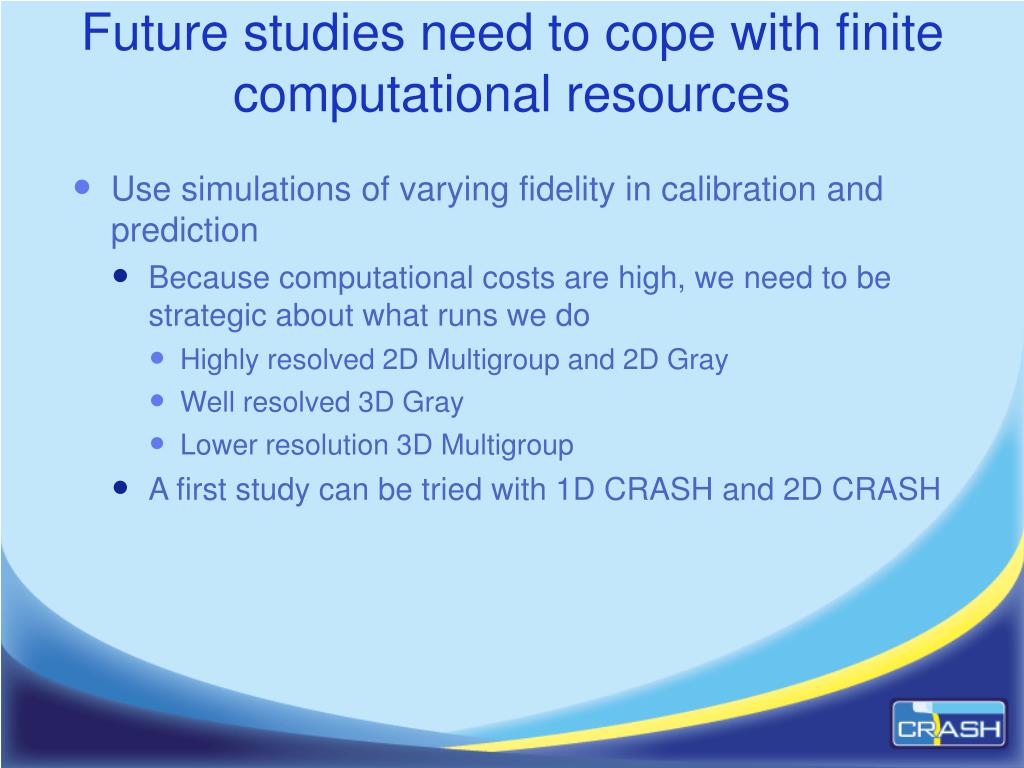 Future studies need to cope with finite computational resources

- Use simulations of varying fidelity in calibration and prediction
  - Because computational costs are high, we need to be strategic about what runs we do
    - Highly resolved 2D Multigroup and 2D Gray
    - Well resolved 3D Gray
    - Lower resolution 3D Multigroup
  - A first study can be tried with 1D CRASH and 2D CRASH

CRASH